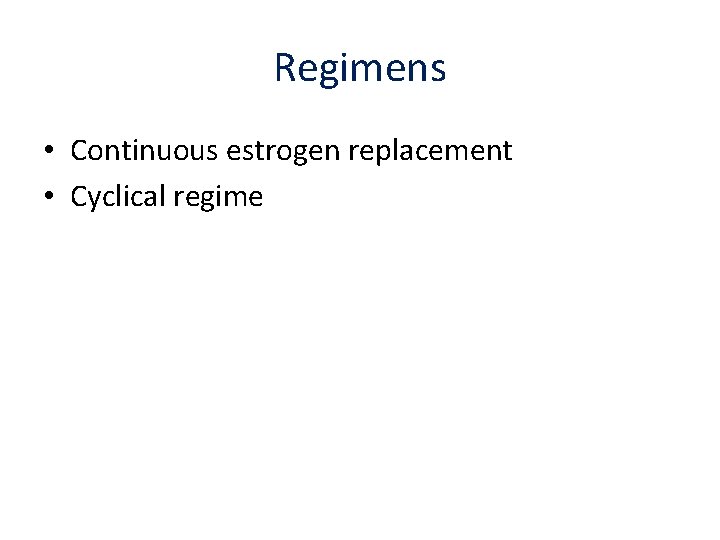 Regimens

• Continuous estrogen replacement
• Cyclical regime